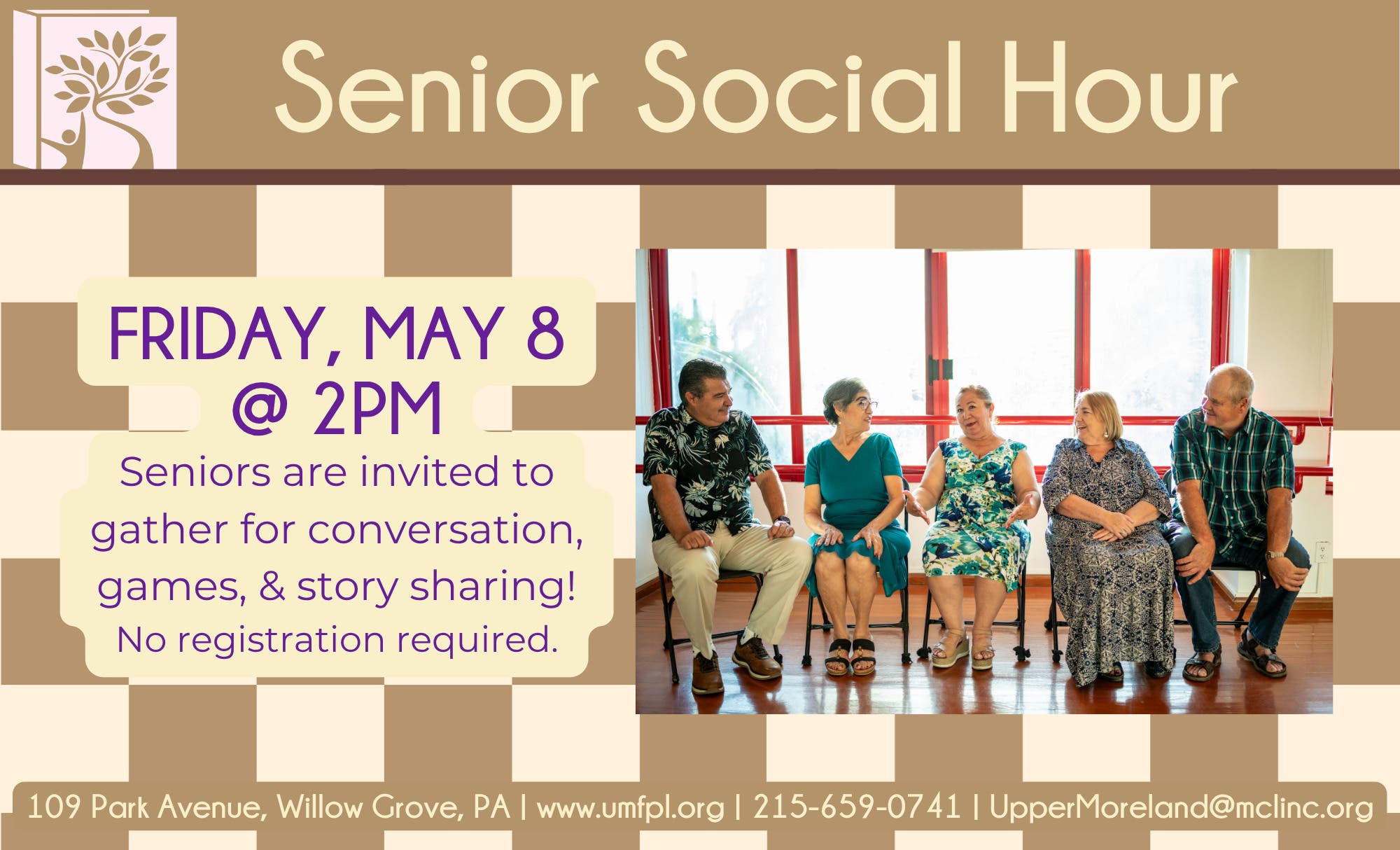 Senior Social Hour

FRIDAY, MAY 8
@ 2PM

Seniors are invited to gather for conversation, games, & story sharing!
No registration required.

109 Park Avenue, Willow Grove, PA | www.umfpl.org | 215-659-0741 | UpperMoreland@mclinc.org